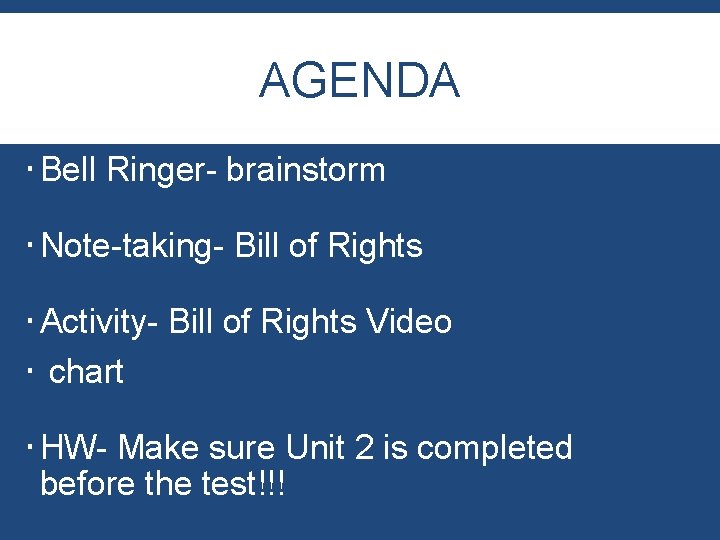 AGENDA

· Bell Ringer- brainstorm

· Note-taking- Bill of Rights

· Activity- Bill of Rights Video
· chart

· HW- Make sure Unit 2 is completed before the test!!!